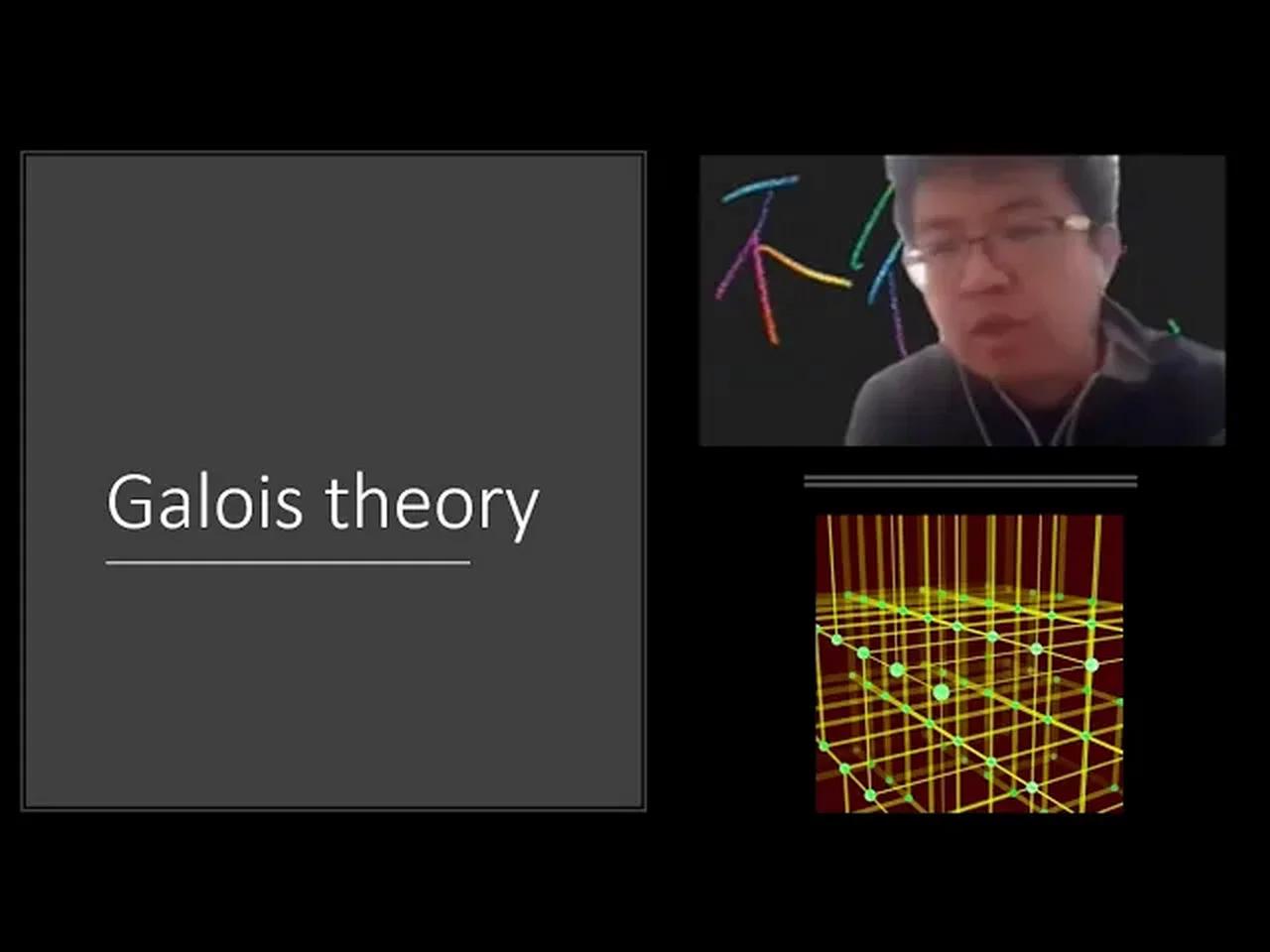 Galois theory